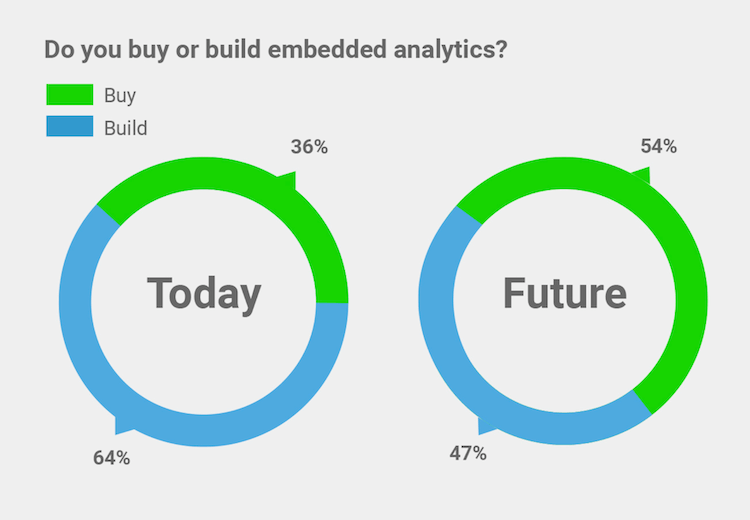 Do you buy or build embedded analytics?

Buy

Build

36%

Today

64%

54%

Future

47%